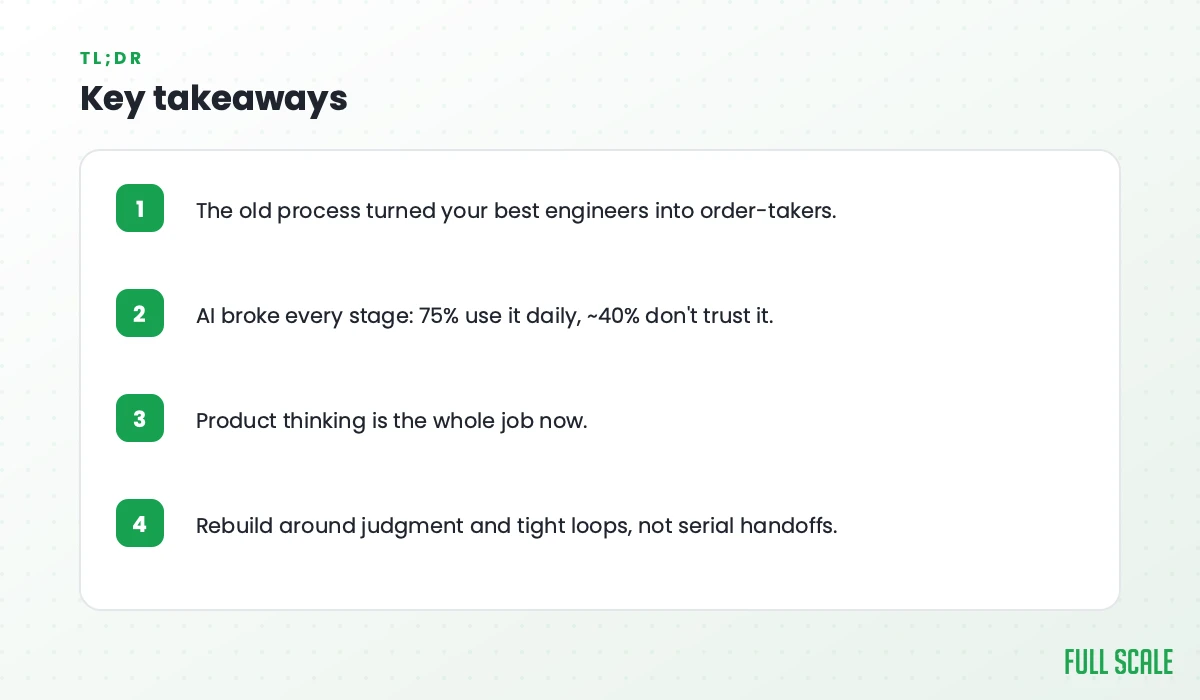 TL;DR

Key takeaways

1 The old process turned your best engineers into order-takers.

2 AI broke every stage: 75% use it daily, ~40% don't trust it.

3 Product thinking is the whole job now.

4 Rebuild around judgment and tight loops, not serial handoffs.

FULL SCALE